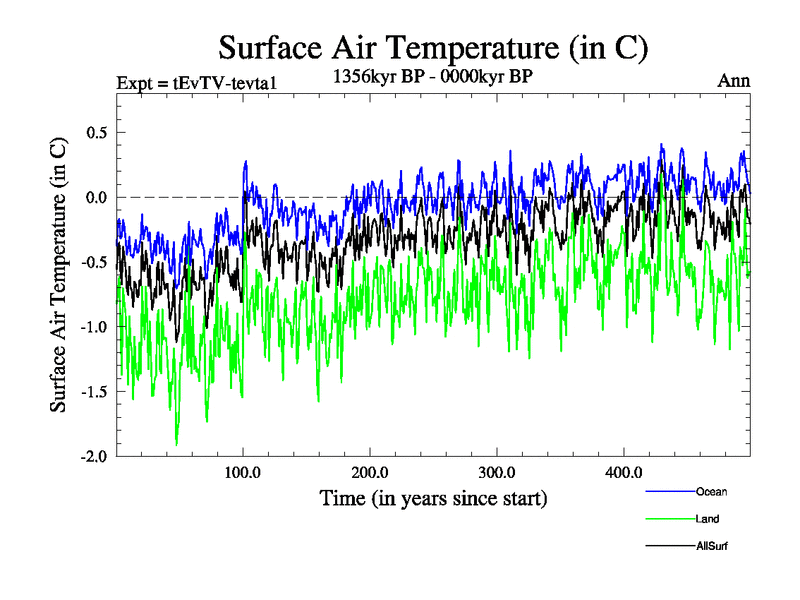 Surface Air Temperature (in C)

Expt = tEvTV-tevta1

1356kyr BP - 0000kyr BP

Ann

Surface Air Temperature (in C)

0.5
0.0
-0.5
-1.0
-1.5
-2.0

100.0
200.0
300.0
400.0

Time (in years since start)

Ocean
Land
AllSurf